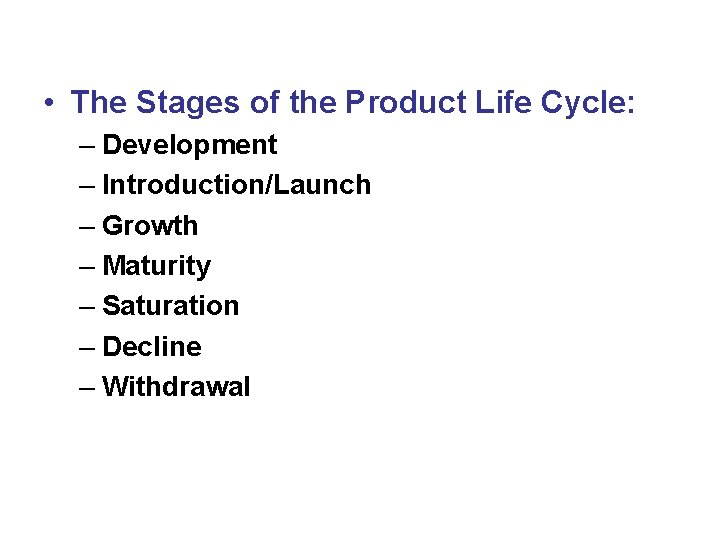 • The Stages of the Product Life Cycle:
– Development
– Introduction/Launch
– Growth
– Maturity
– Saturation
– Decline
– Withdrawal